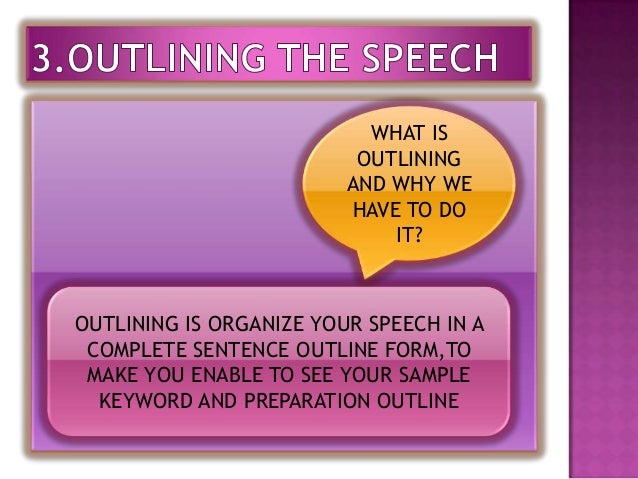 3.OUTLINING THE SPEECH

WHAT IS OUTLINING AND WHY WE HAVE TO DO IT?

OUTLINING IS ORGANIZE YOUR SPEECH IN A COMPLETE SENTENCE OUTLINE FORM,TO MAKE YOU ENABLE TO SEE YOUR SAMPLE KEYWORD AND PREPARATION OUTLINE